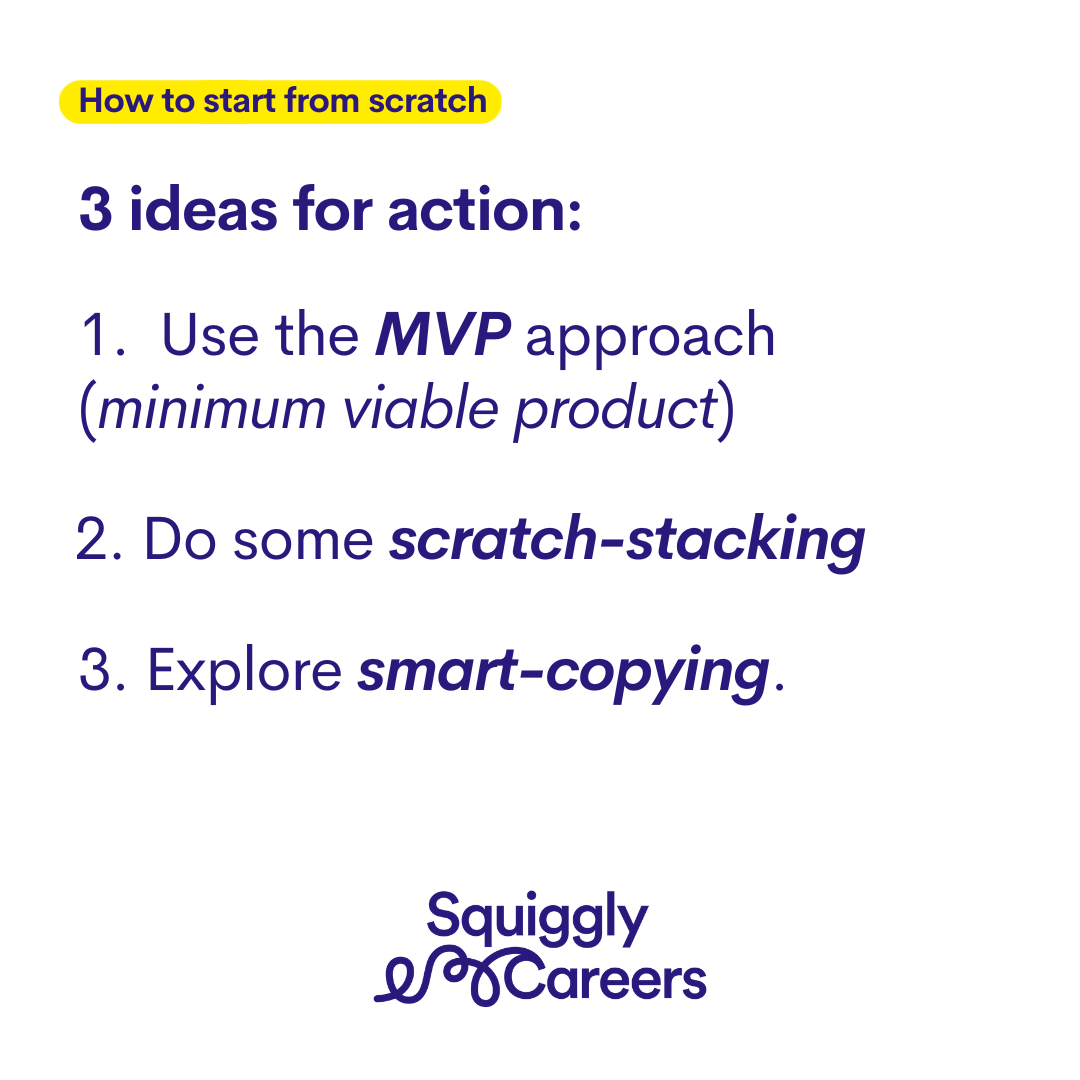 How to start from scratch

3 ideas for action:

1. Use the MVP approach (minimum viable product)

2. Do some scratch-stacking

3. Explore smart-copying.

Squiggly Careers